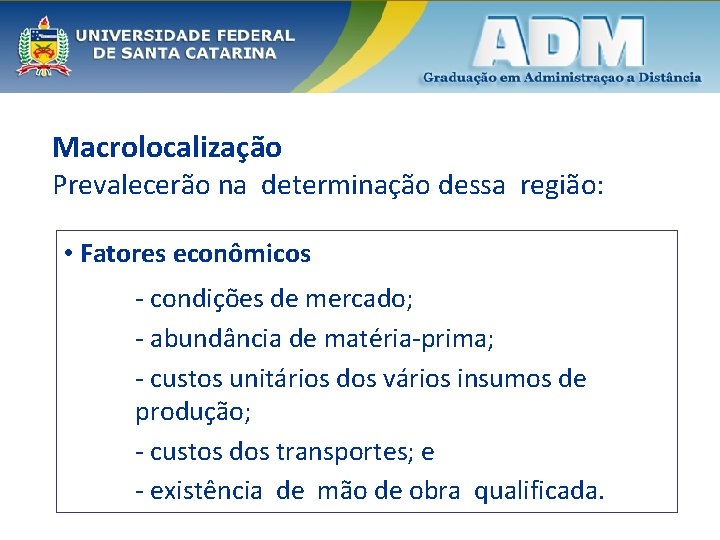 UNIVERSIDADE FEDERAL
DE SANTA CATARINA

ADM
Graduação em Administraçao a Distância

Macrolocalização
Prevalecerão na determinação dessa região:

• Fatores econômicos

- condições de mercado;

- abundância de matéria-prima;

- custos unitários dos vários insumos de produção;

- custos dos transportes; e

- existência de mão de obra qualificada.